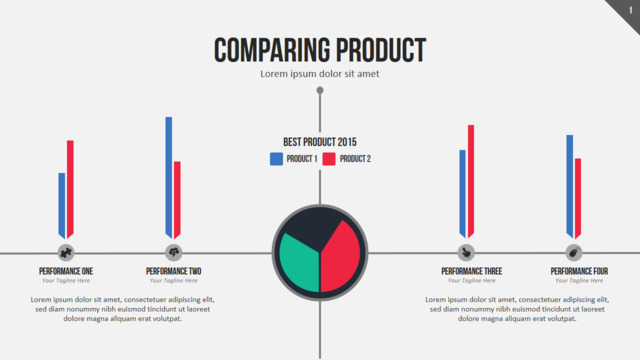 1

COMPARING PRODUCT

Lorem ipsum dolor sit amet

BEST PRODUCT 2015

PRODUCT 1 PRODUCT 2

PERFORMANCE ONE
Your Tagline Here

PERFORMANCE TWO
Your Tagline Here

Lorem ipsum dolor sit amet, consectetuer adipiscing elit, sed diam nonummy nibh euismod tincidunt ut laoreet dolore magna aliquam erat volutpat.

PERFORMANCE THREE
Your Tagline Here

PERFORMANCE FOUR
Your Tagline Here

Lorem ipsum dolor sit amet, consectetuer adipiscing elit, sed diam nonummy nibh euismod tincidunt ut laoreet dolore magna aliquam erat volutpat.